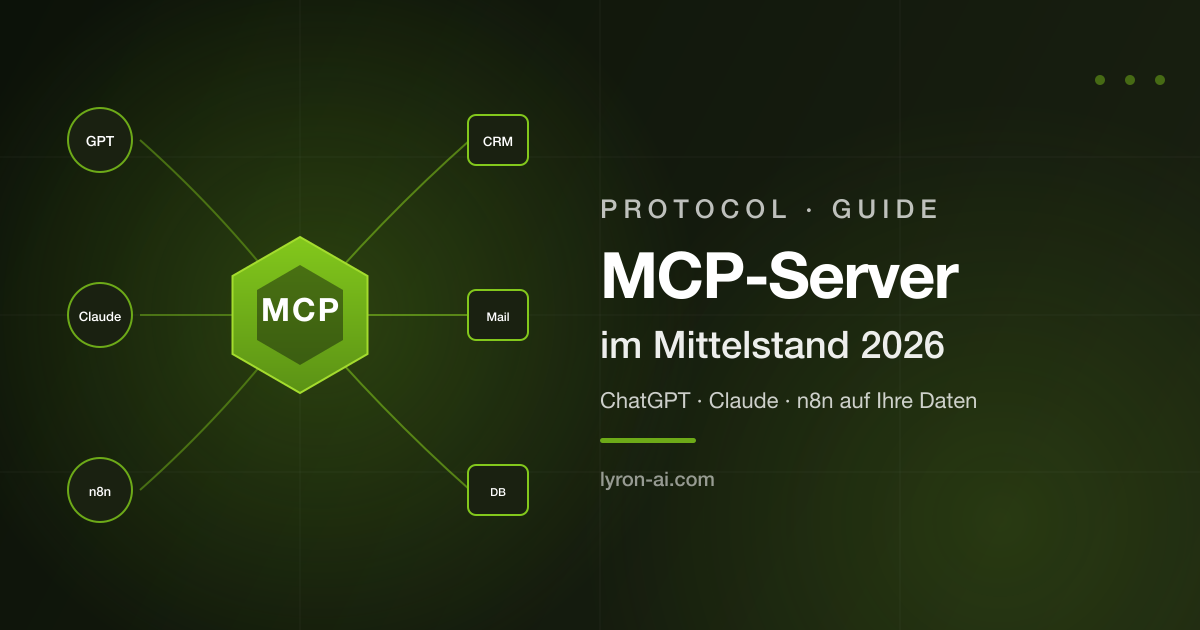 GPT

Claude

n8n

MCP

CRM

Mail

DB

PROTOCOL · GUIDE

MCP-Server

im Mittelstand 2026

ChatGPT · Claude · n8n auf Ihre Daten

lyron-ai.com